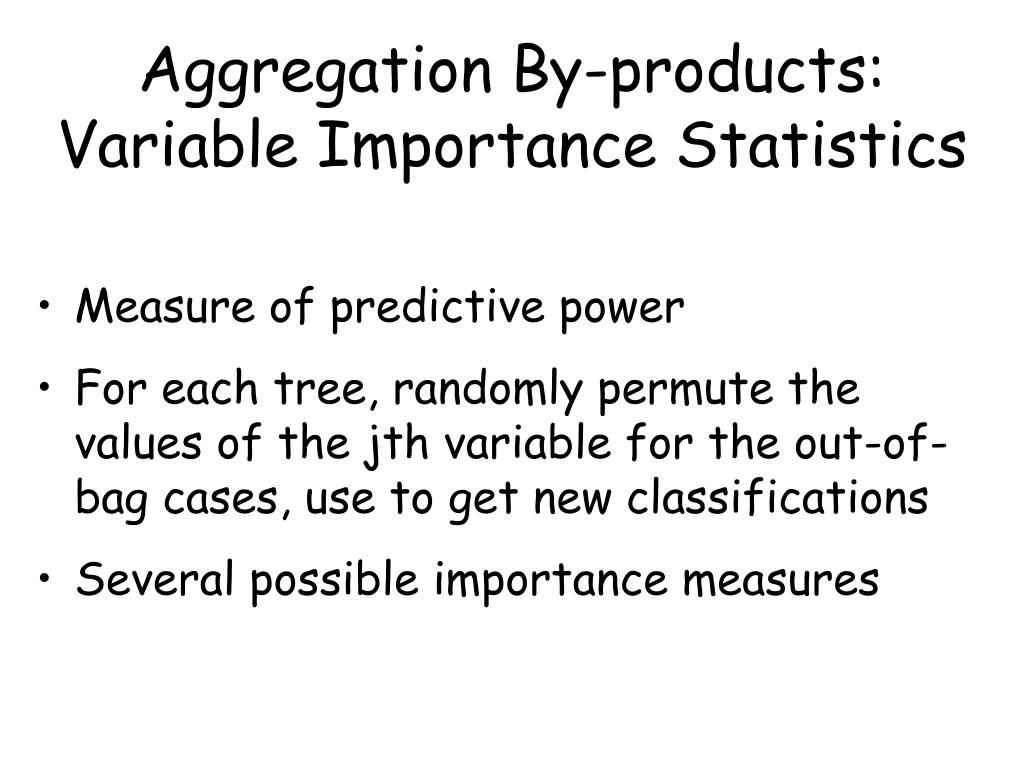 Aggregation By-products: Variable Importance Statistics

• Measure of predictive power

• For each tree, randomly permute the values of the jth variable for the out-of-bag cases, use to get new classifications

• Several possible importance measures